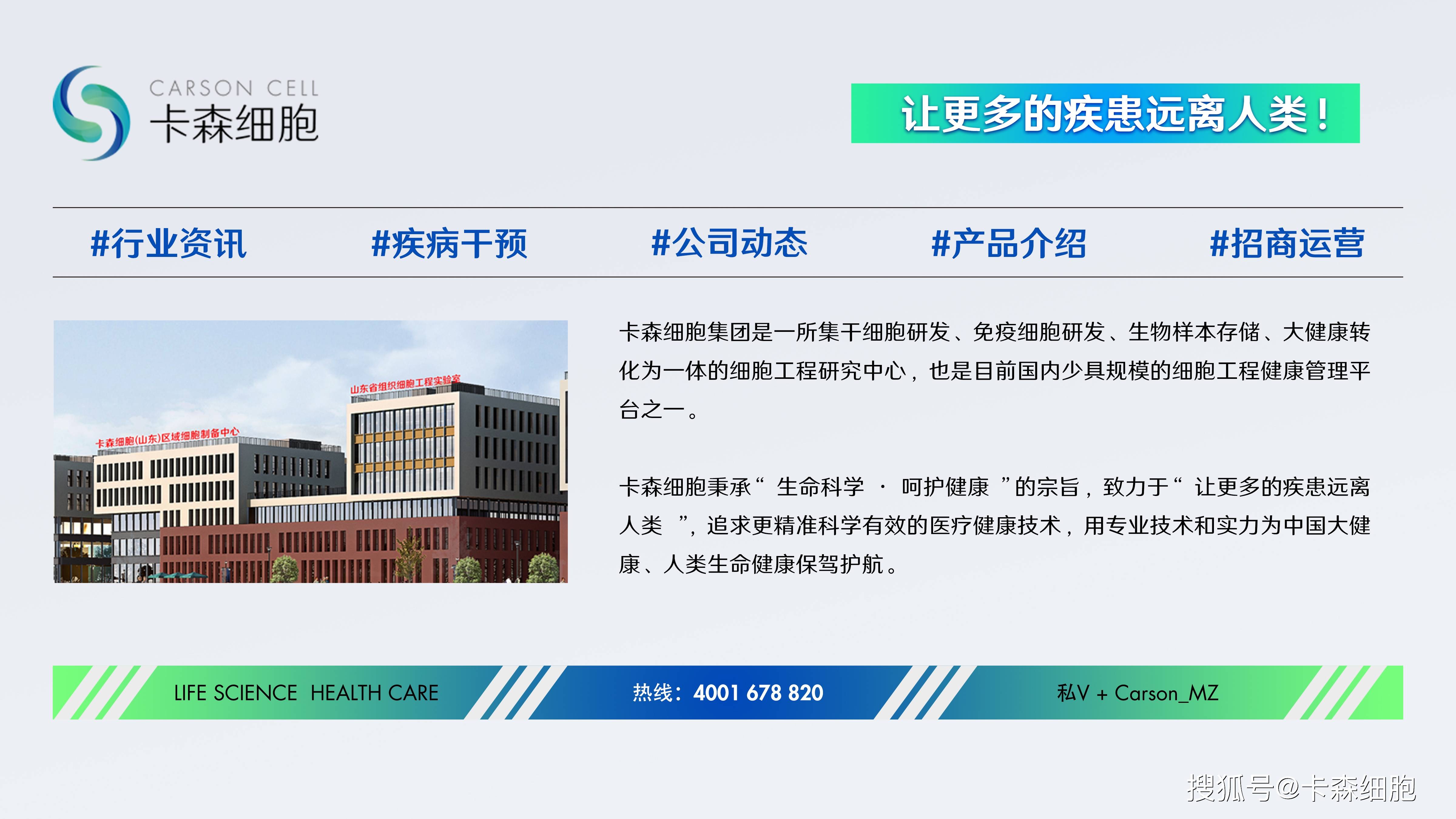 CARSON CELL
卡森细胞

让更多的疾患远离人类！

#行业资讯 #疾病干预 #公司动态 #产品介绍 #招商运营

山东省组织细胞工程实验室

卡森细胞(山东)区域细胞制备中心

卡森细胞集团是一所集干细胞研发、免疫细胞研发、生物样本存储、大健康转化为一体的细胞工程研究中心，也是目前国内少具规模的细胞工程健康管理平台之一。

卡森细胞秉承“ 生命科学 · 呵护健康 ”的宗旨，致力于“ 让更多的疾患远离人类 ”，追求更精准科学有效的医疗健康技术，用专业技术和实力为中国大健康、人类生命健康保驾护航。

LIFE SCIENCE HEALTH CARE

热线：4001 678 820

私V + Carson_MZ

搜狐号@卡森细胞